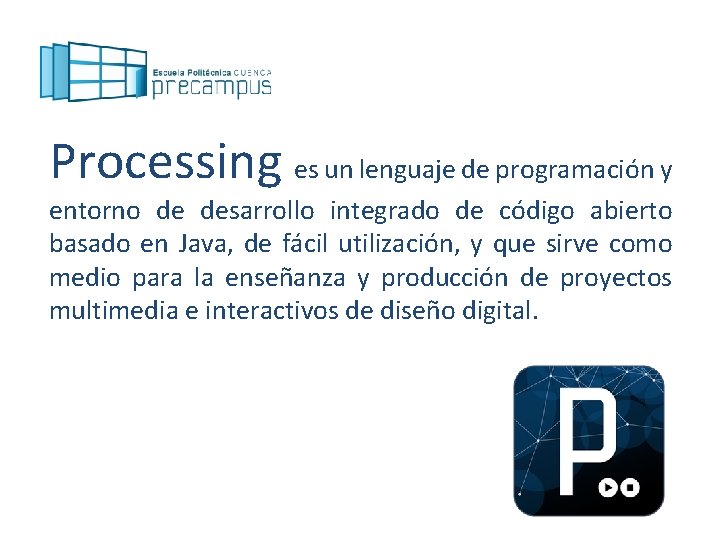 Escuela Politécnica CUENCA
precampus

Processing es un lenguaje de programación y entorno de desarrollo integrado de código abierto basado en Java, de fácil utilización, y que sirve como medio para la enseñanza y producción de proyectos multimedia e interactivos de diseño digital.

P